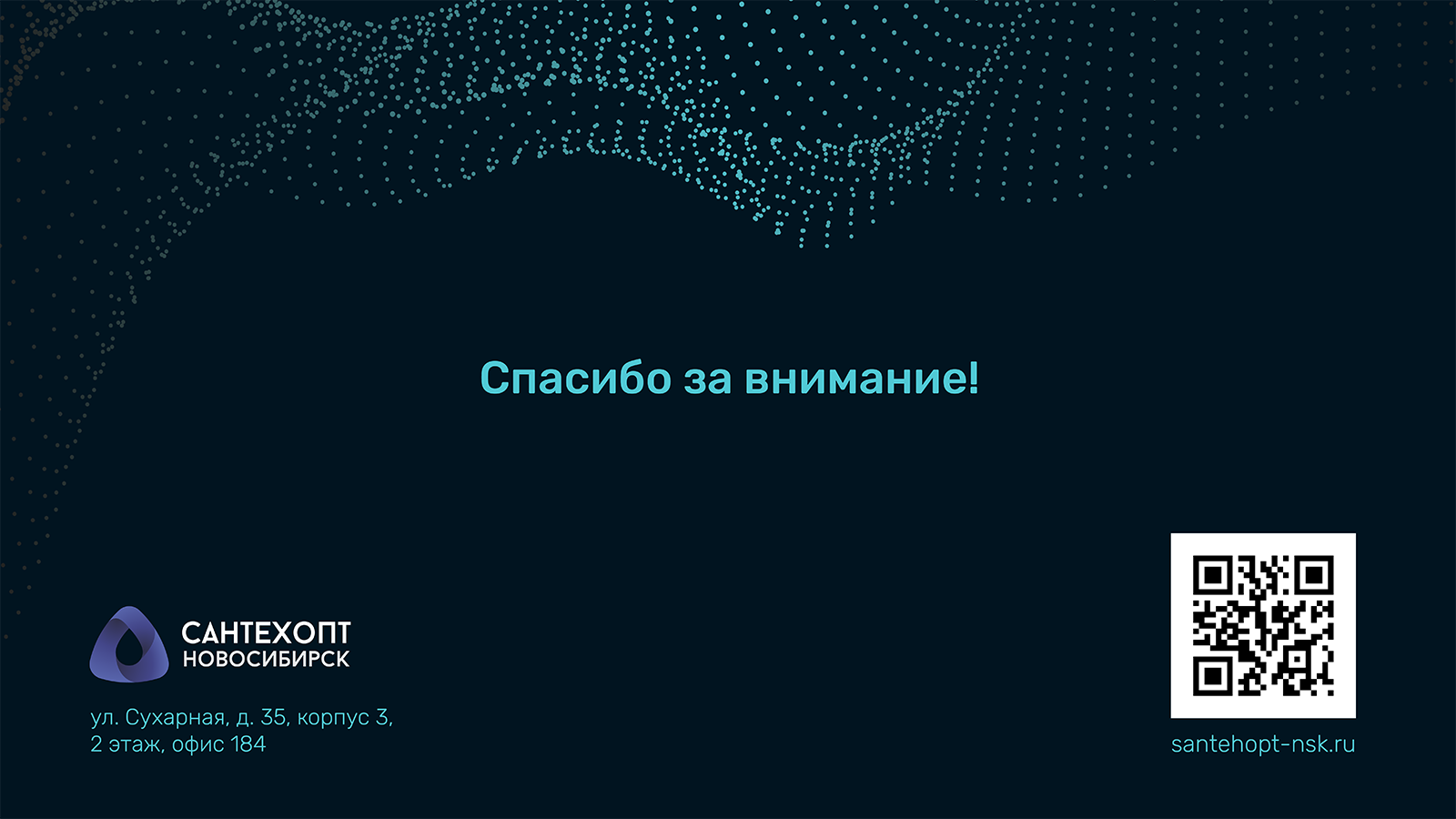 Спасибо за внимание!

САНТЕХОПТ
НОВОСИБИРСК

ул. Сухарная, д. 35, корпус 3,
2 этаж, офис 184

santehopt-nsk.ru